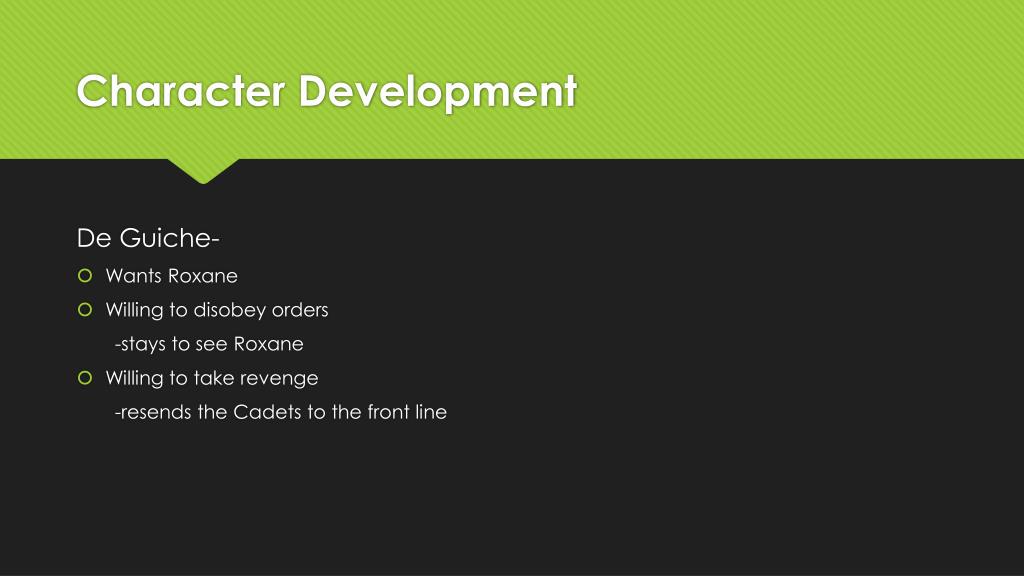 Character Development

De Guiche-

Wants Roxane

Willing to disobey orders

-stays to see Roxane

Willing to take revenge

-resends the Cadets to the front line